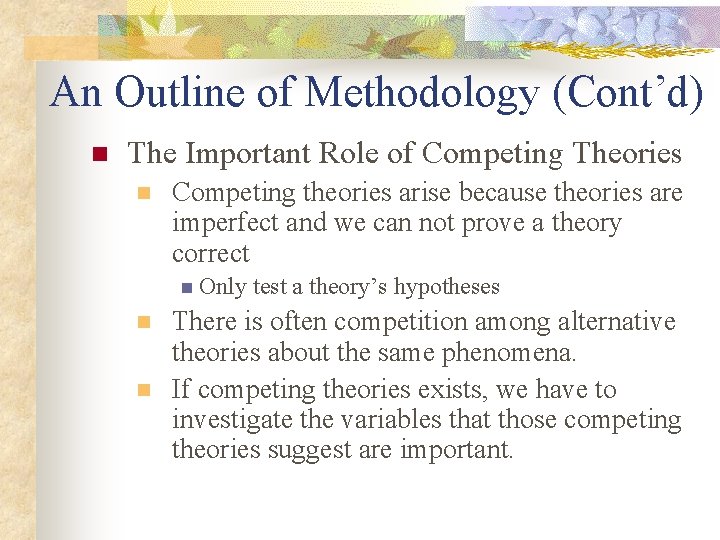 An Outline of Methodology (Cont’d)

The Important Role of Competing Theories

Competing theories arise because theories are imperfect and we can not prove a theory correct

Only test a theory’s hypotheses

There is often competition among alternative theories about the same phenomena.

If competing theories exists, we have to investigate the variables that those competing theories suggest are important.